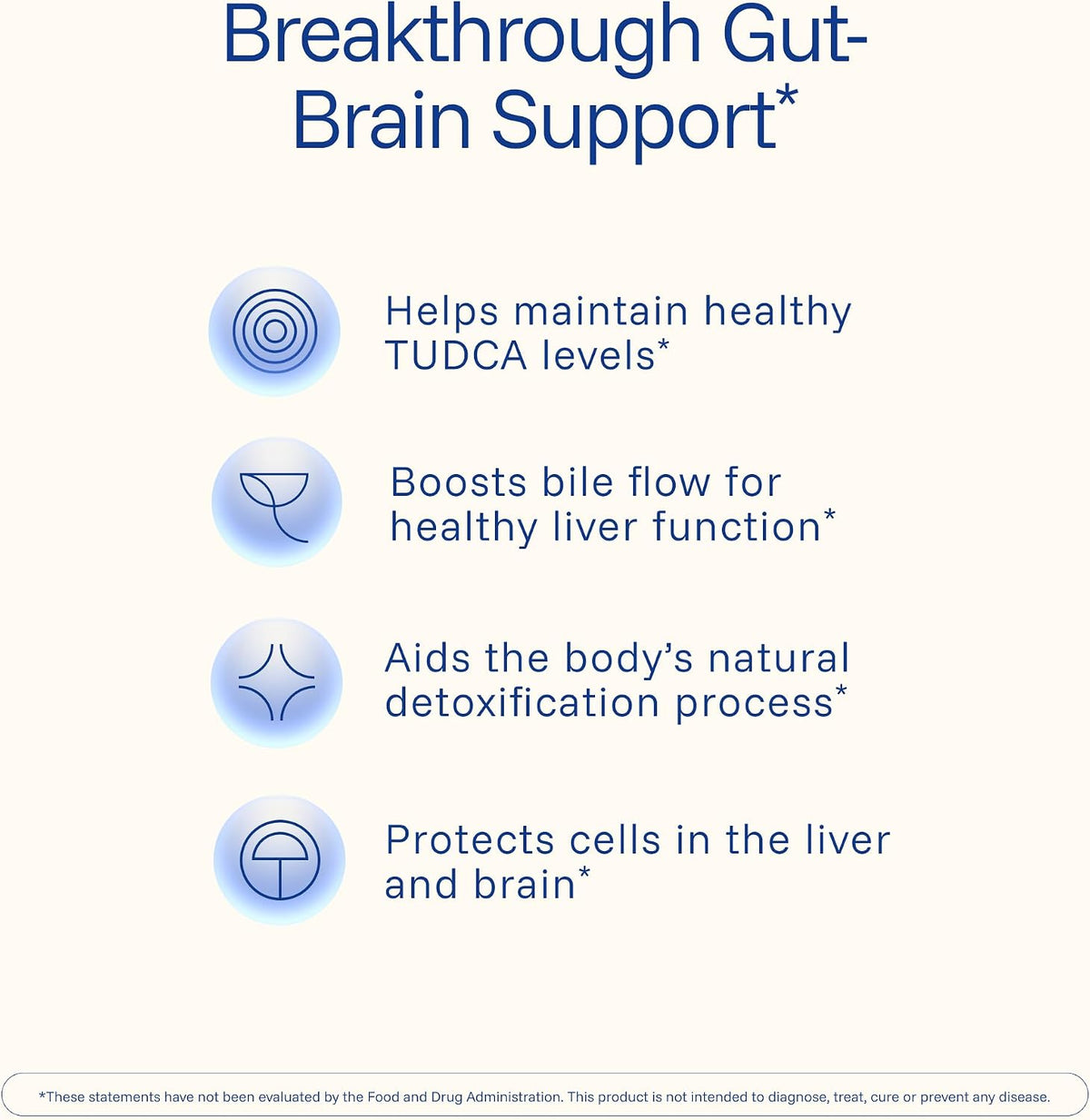 Breakthrough Gut-Brain Support*

Helps maintain healthy TUDCA levels*

Boosts bile flow for healthy liver function*

Aids the body's natural detoxification process*

Protects cells in the liver and brain*

*These statements have not been evaluated by the Food and Drug Administration. This product is not intended to diagnose, treat, cure or prevent any disease.